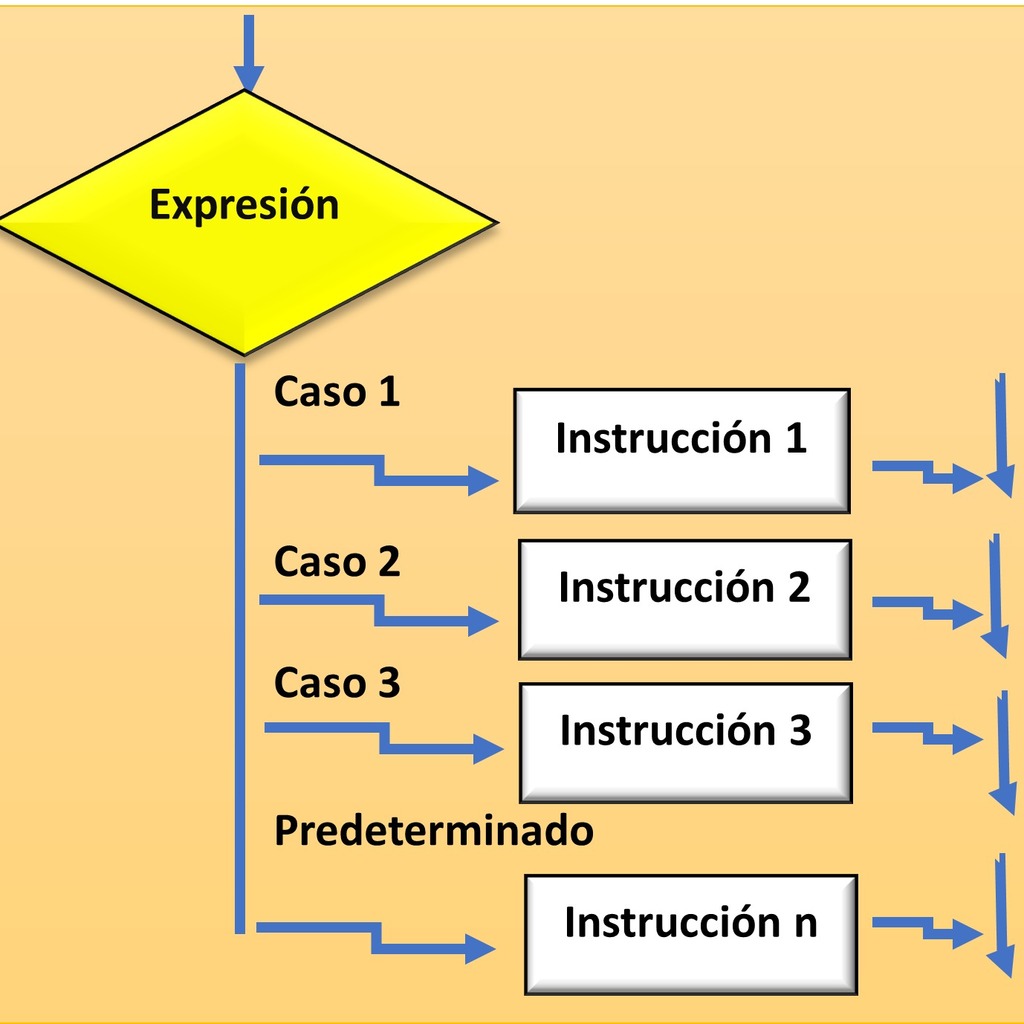 Expresión

Caso 1

Instrucción 1

Caso 2

Instrucción 2

Caso 3

Instrucción 3

Predeterminado

Instrucción n